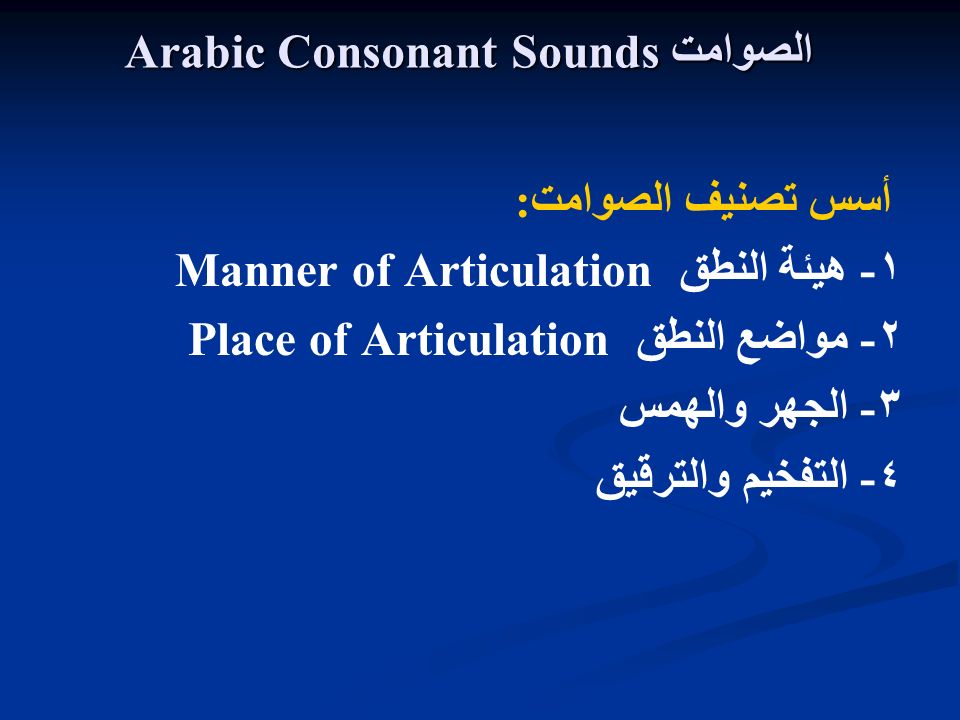 Arabic Consonant Sounds الصوامت

أسس تصنيف الصوامت:

١- هيئة النطق Manner of Articulation

٢- مواضع النطق Place of Articulation

٣- الجهر والهمس

٤- التفخيم والترقيق